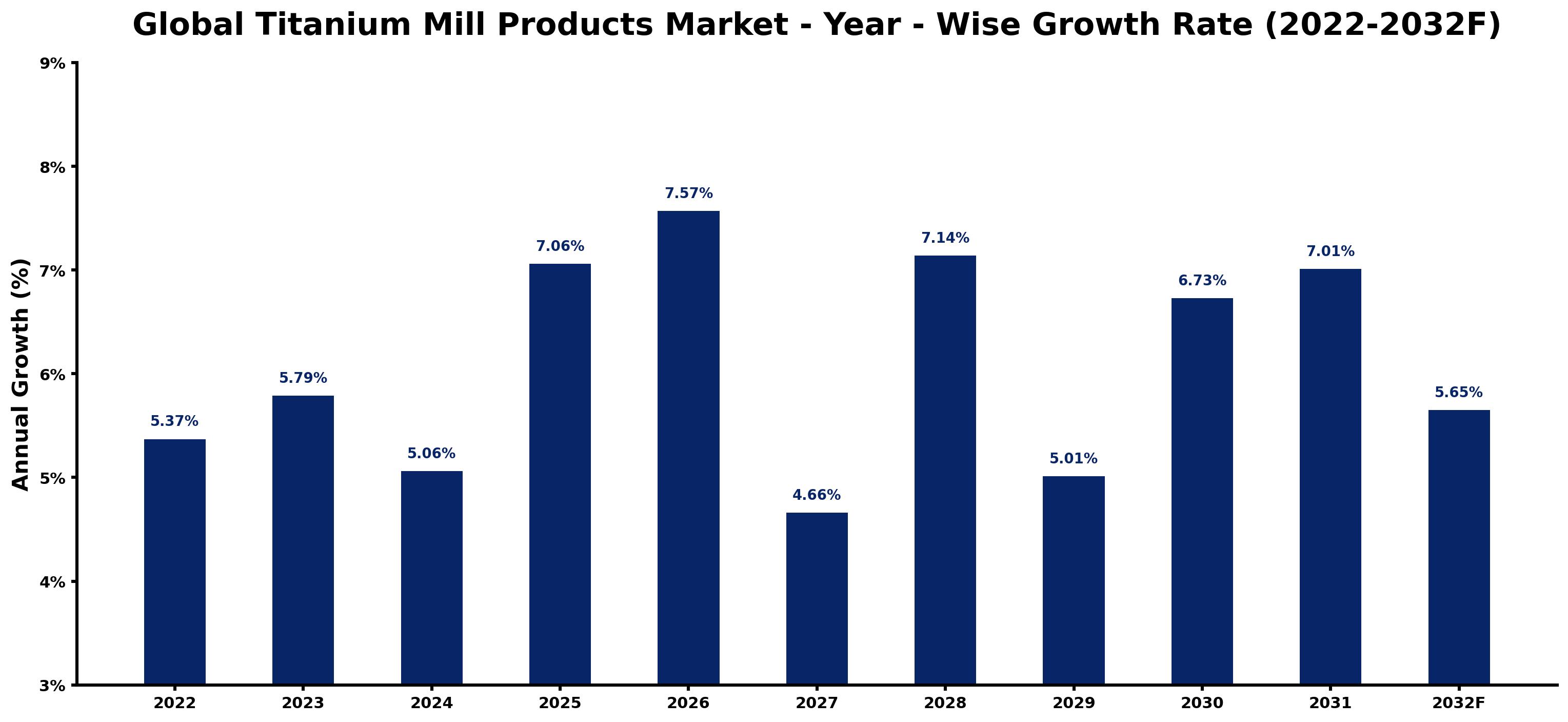 Global Titanium Mill Products Market - Year - Wise Growth Rate (2022-2032F)

Annual Growth (%)

9%
8%
7%
6%
5%
4%
3%

5.37%
5.79%
5.06%
7.06%
7.57%
4.66%
7.14%
5.01%
6.73%
7.01%
5.65%

2022
2023
2024
2025
2026
2027
2028
2029
2030
2031
2032F